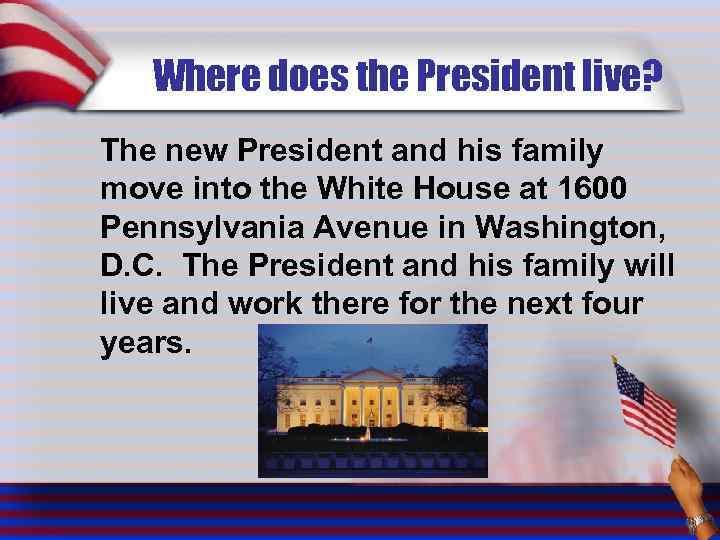 Where does the President live?

The new President and his family move into the White House at 1600 Pennsylvania Avenue in Washington, D.C. The President and his family will live and work there for the next four years.